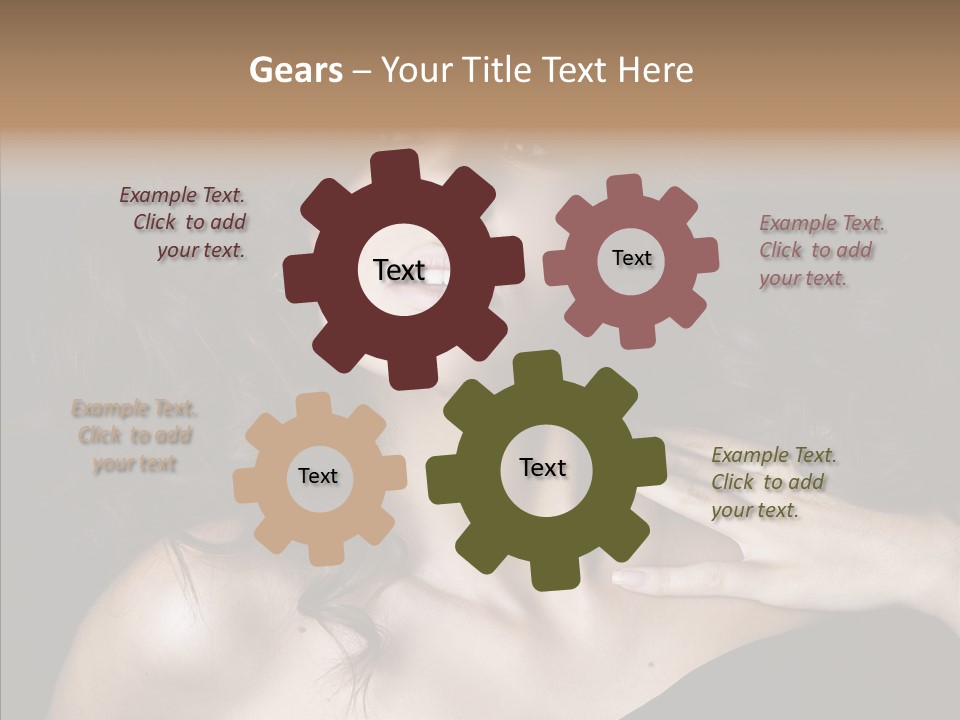 Gears – Your Title Text Here

Example Text. Click to add your text.

Text

Text

Example Text. Click to add your text.

Example Text. Click to add your text

Text

Text

Example Text. Click to add your text.